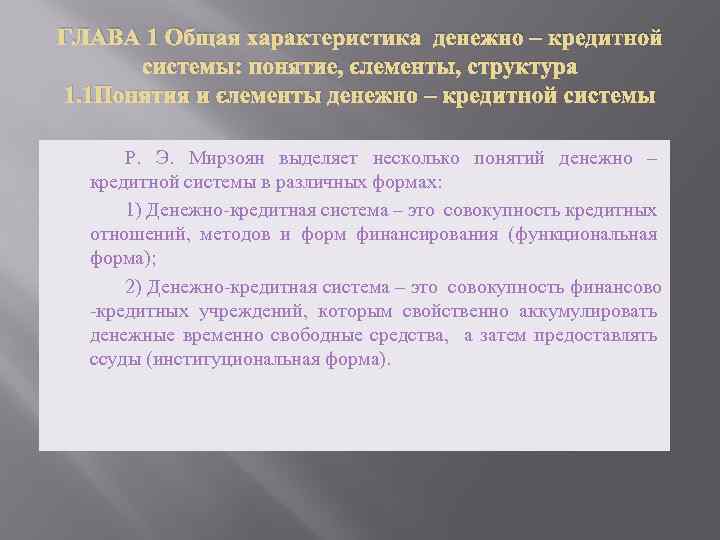 ГЛАВА 1 Общая характеристика денежно – кредитной системы: понятие, єлементы, структура
1.1Понятия и єлементы денежно – кредитной системы

Р. Э. Мирзоян выделяет несколько понятий денежно – кредитной системы в различных формах:

1) Денежно-кредитная система – это совокупность кредитных отношений, методов и форм финансирования (функциональная форма);

2) Денежно-кредитная система – это совокупность финансово -кредитных учреждений, которым свойственно аккумулировать денежные временно свободные средства, а затем предоставлять ссуды (институциональная форма).